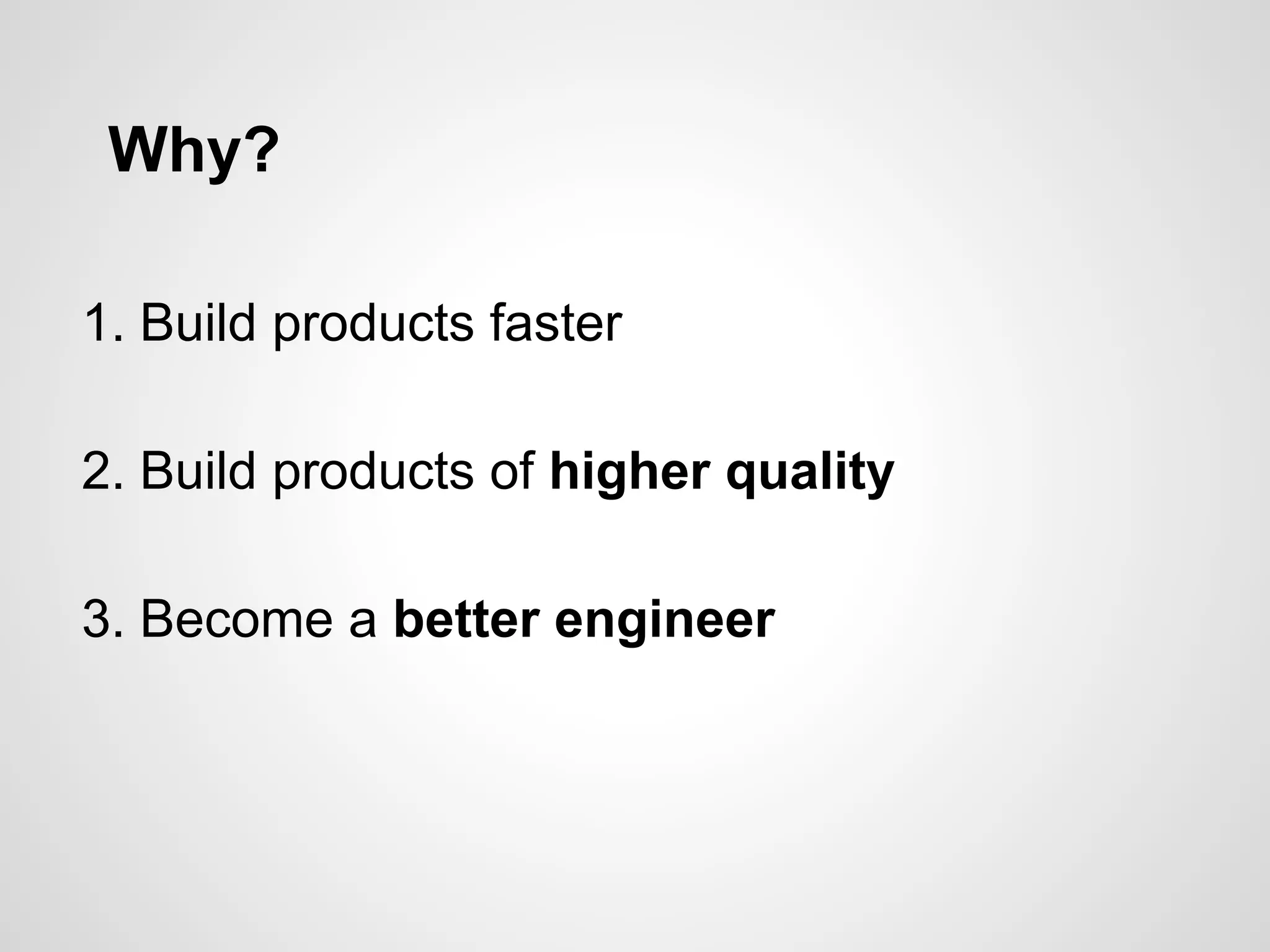 Why?

1. Build products faster

2. Build products of higher quality

3. Become a better engineer